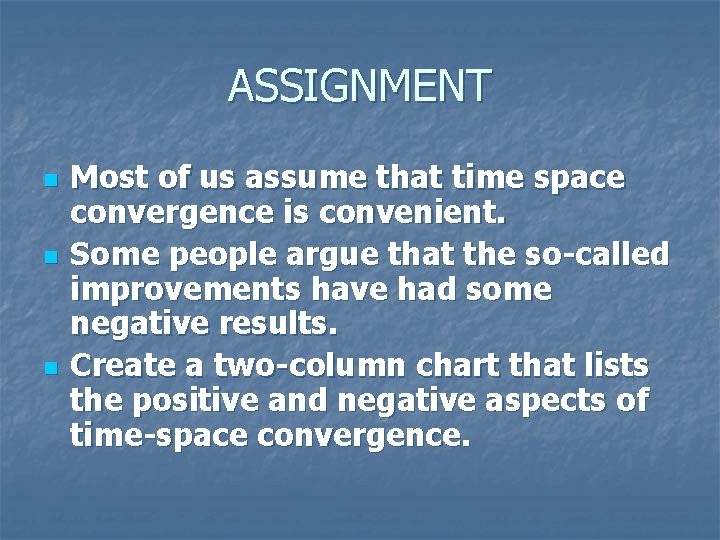 ASSIGNMENT

- Most of us assume that time space convergence is convenient.
- Some people argue that the so-called improvements have had some negative results.
- Create a two-column chart that lists the positive and negative aspects of time-space convergence.